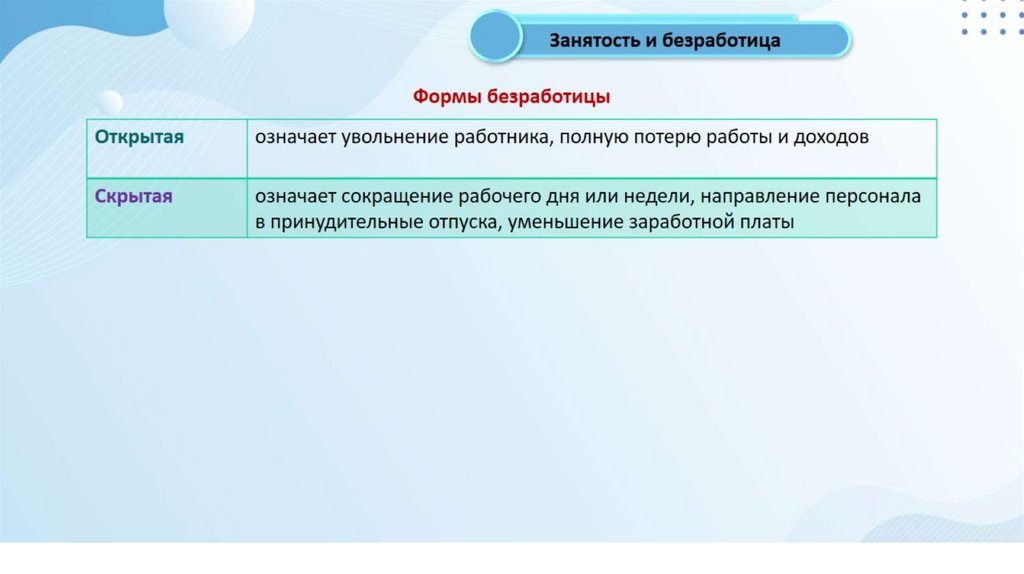 Занятость и безработица

Формы безработицы

| Открытая | означает увольнение работника, полную потерю работы и доходов |
|---|---|
| Скрытая | означает сокращение рабочего дня или недели, направление персонала в принудительные отпуска, уменьшение заработной платы |